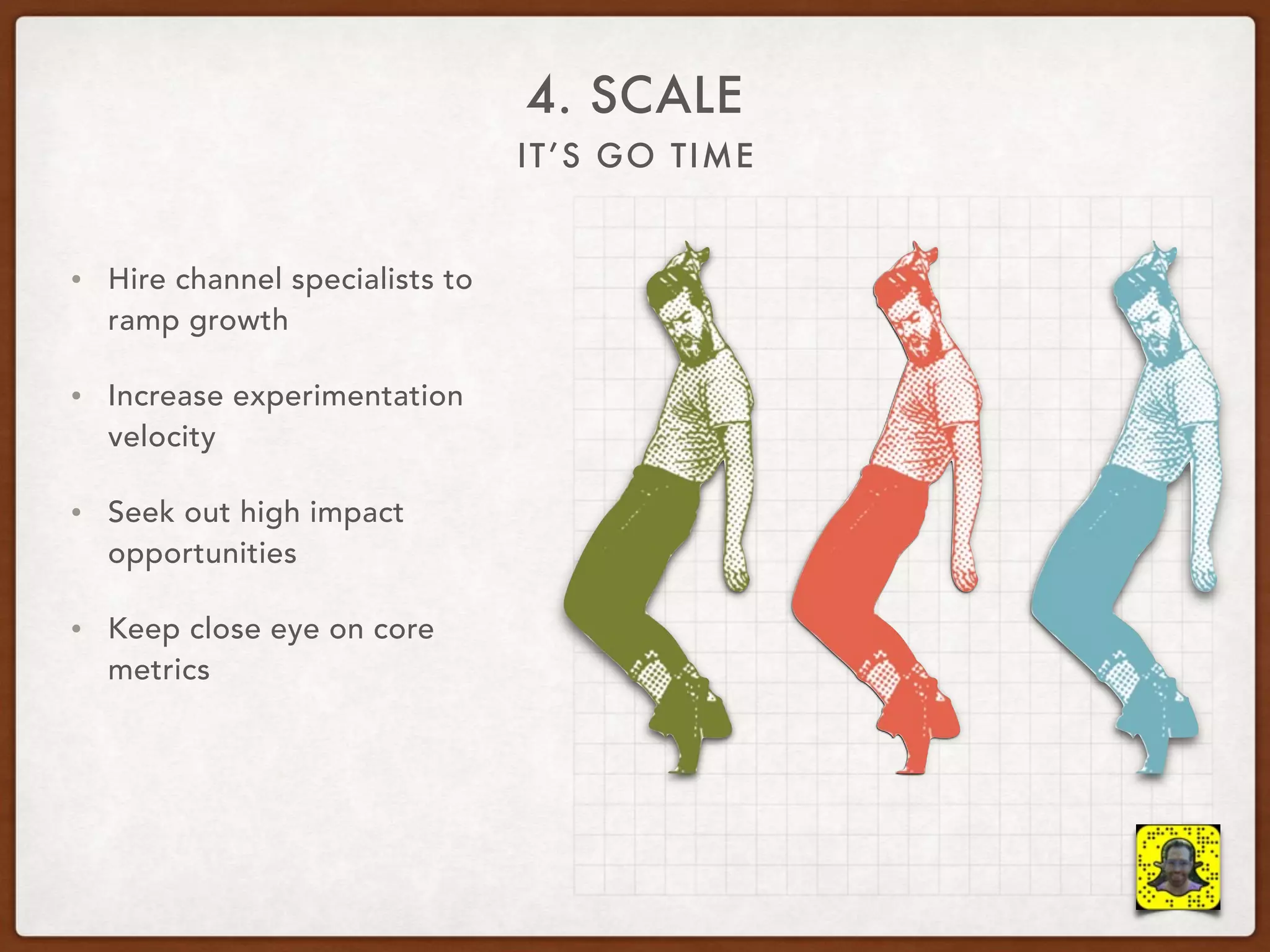 4. SCALE

IT'S GO TIME

• Hire channel specialists to ramp growth

• Increase experimentation velocity

• Seek out high impact opportunities

• Keep close eye on core metrics